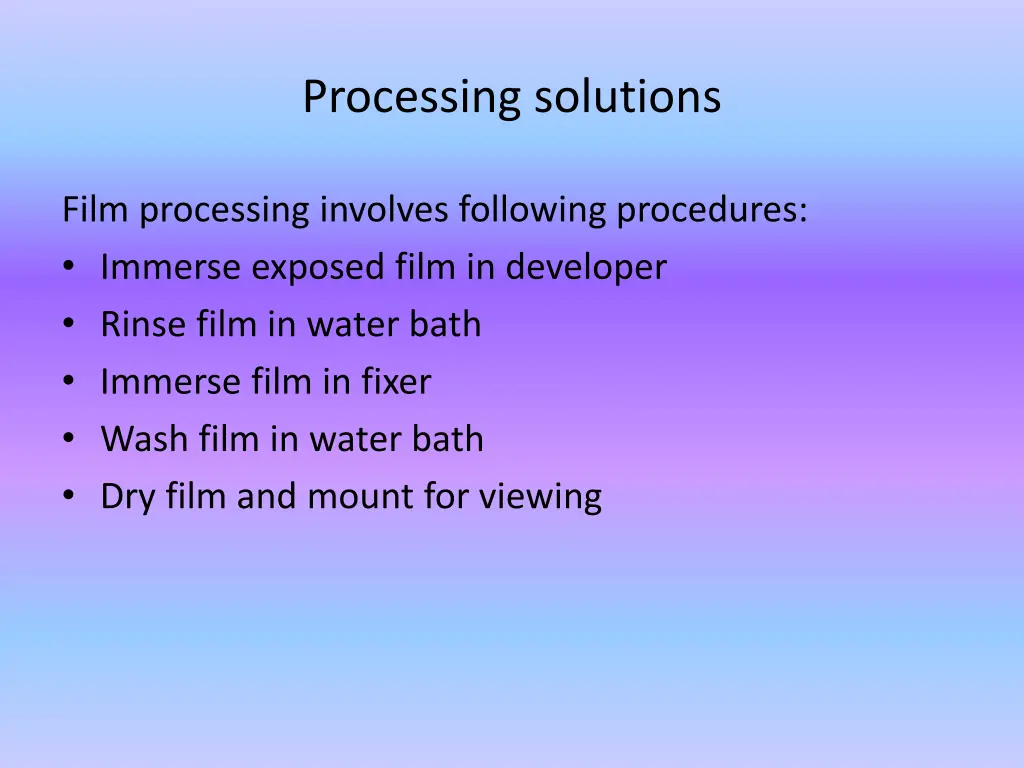 Processing solutions

Film processing involves following procedures:
• Immerse exposed film in developer
• Rinse film in water bath
• Immerse film in fixer
• Wash film in water bath
• Dry film and mount for viewing